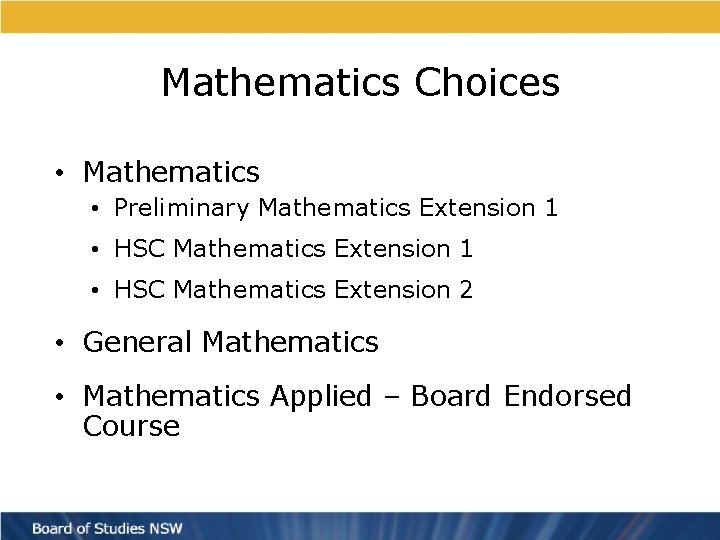 Mathematics Choices

• Mathematics
  • Preliminary Mathematics Extension 1
  • HSC Mathematics Extension 1
  • HSC Mathematics Extension 2
• General Mathematics
• Mathematics Applied – Board Endorsed Course

Board of Studies NSW